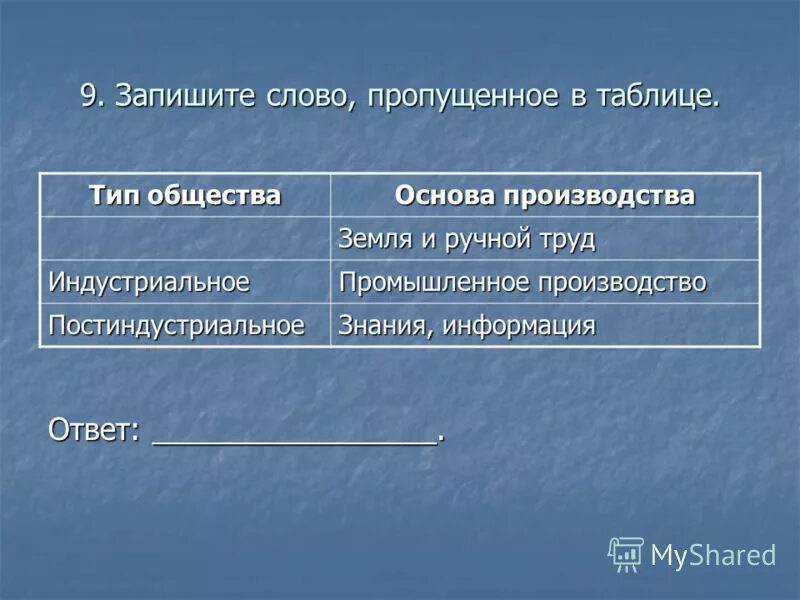 9. Запишите слово, пропущенное в таблице.

| Тип общества | Основа производства |
|---|---|
| | Земля и ручной труд |
| Индустриальное | Промышленное производство |
| Постиндустриальное | Знания, информация |

Ответ: ________________.

MyShared